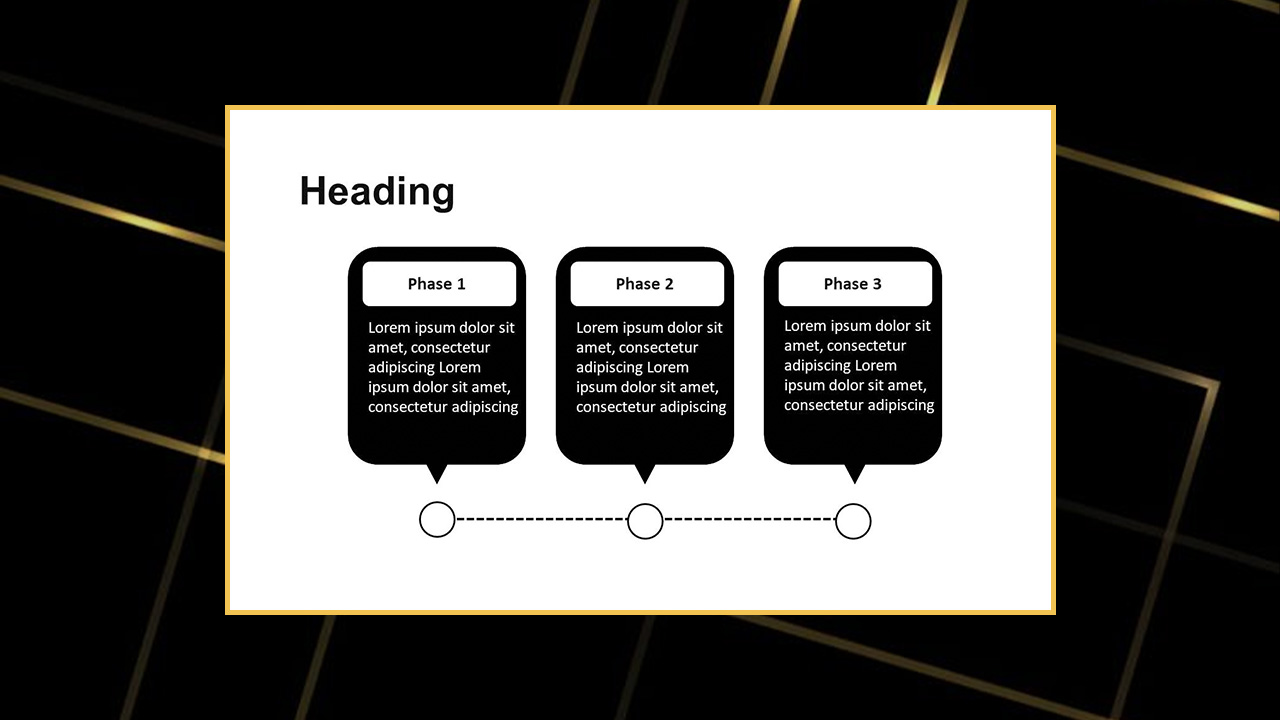 Heading

Phase 1

Lorem ipsum dolor sit amet, consectetur adipiscing Lorem ipsum dolor sit amet, consectetur adipiscing

Phase 2

Lorem ipsum dolor sit amet, consectetur adipiscing Lorem ipsum dolor sit amet, consectetur adipiscing

Phase 3

Lorem ipsum dolor sit amet, consectetur adipiscing Lorem ipsum dolor sit amet, consectetur adipiscing